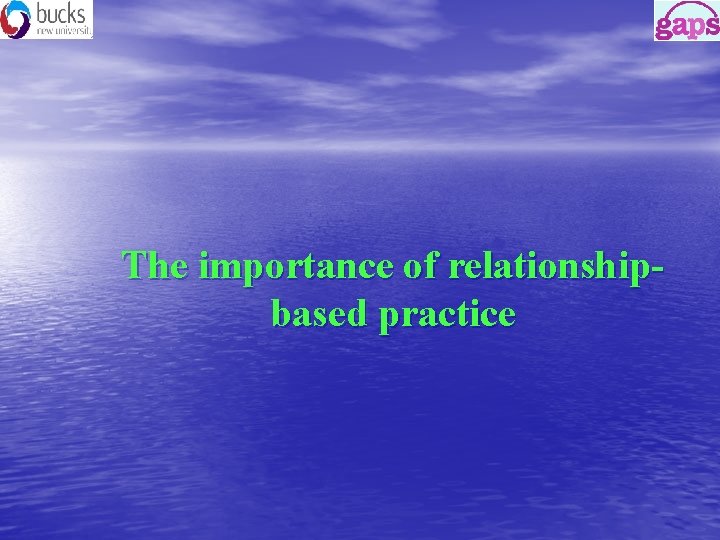 bucks
new university

gaps

The importance of relationship-based practice